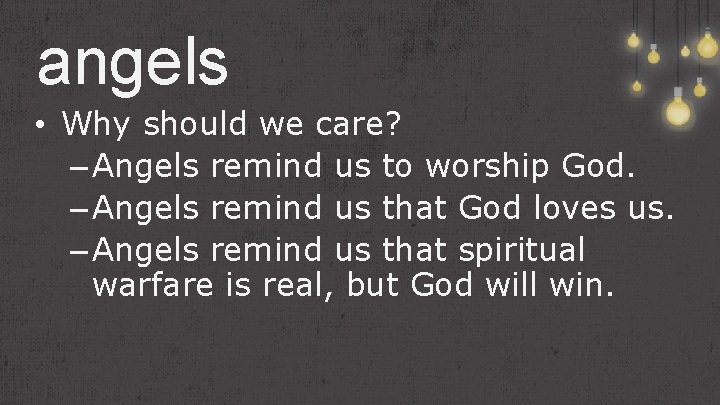 angels

• Why should we care?
  – Angels remind us to worship God.
  – Angels remind us that God loves us.
  – Angels remind us that spiritual warfare is real, but God will win.